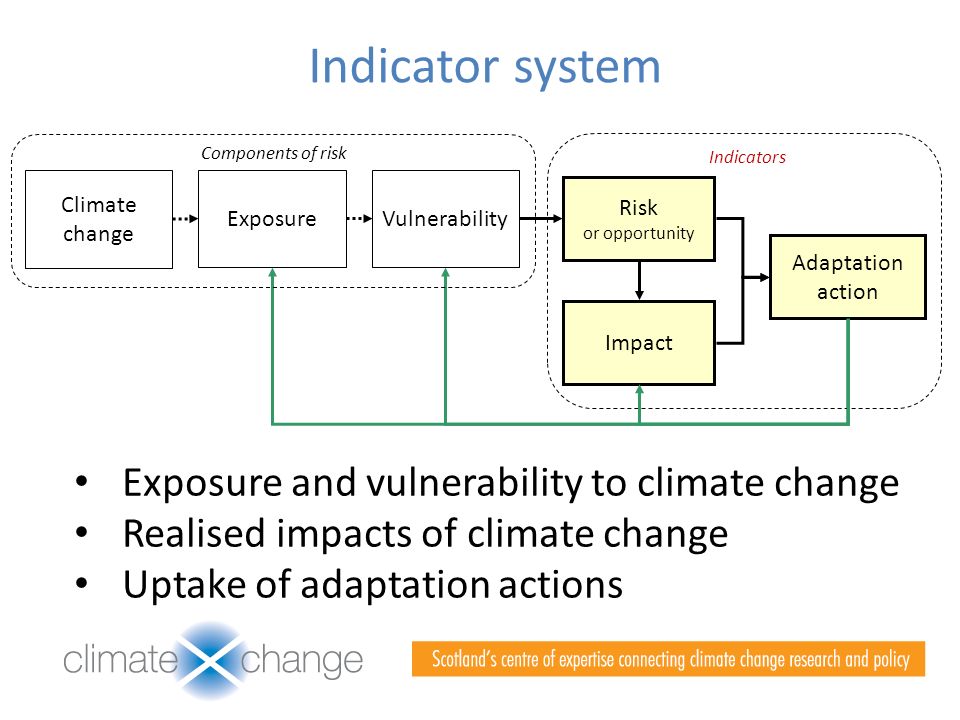 Indicator system

Components of risk

Climate change

Exposure

Vulnerability

Indicators

Risk
or opportunity

Impact

Adaptation action

• Exposure and vulnerability to climate change
• Realised impacts of climate change
• Uptake of adaptation actions

climate change

Scotland's centre of expertise connecting climate change research and policy